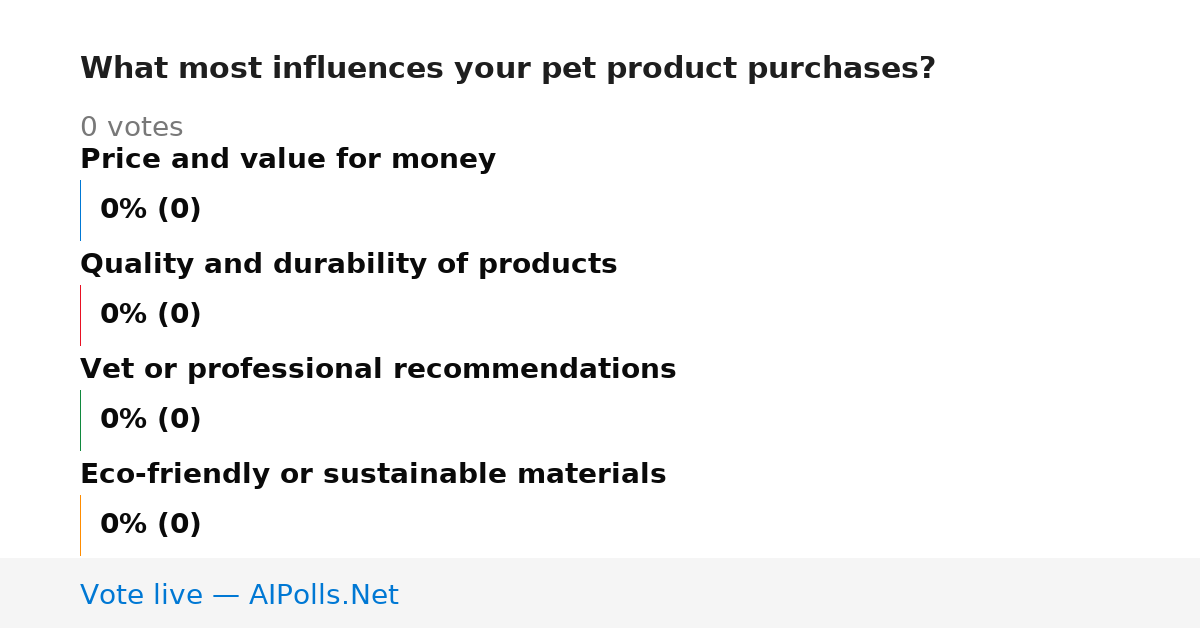 What most influences your pet product purchases?

0 votes

Price and value for money

0% (0)

Quality and durability of products

0% (0)

Vet or professional recommendations

0% (0)

Eco-friendly or sustainable materials

0% (0)

Vote live — AIPolls.Net